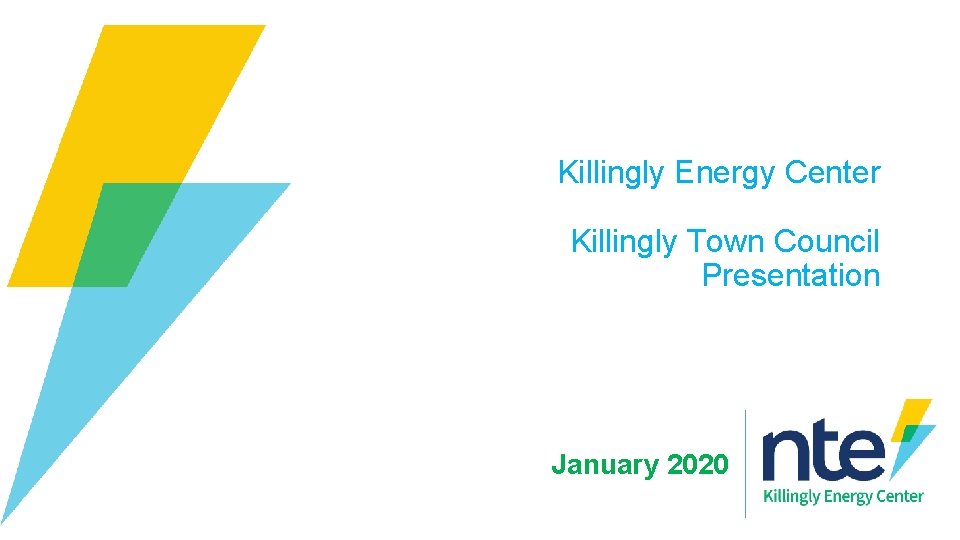 Killingly Energy Center

Killingly Town Council Presentation

January 2020

nte

Killingly Energy Center